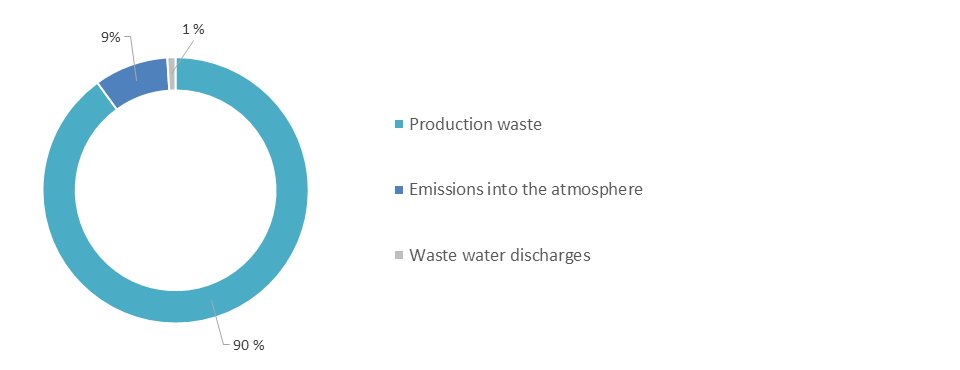 9%

1 %

90 %

Production waste

Emissions into the atmosphere

Waste water discharges